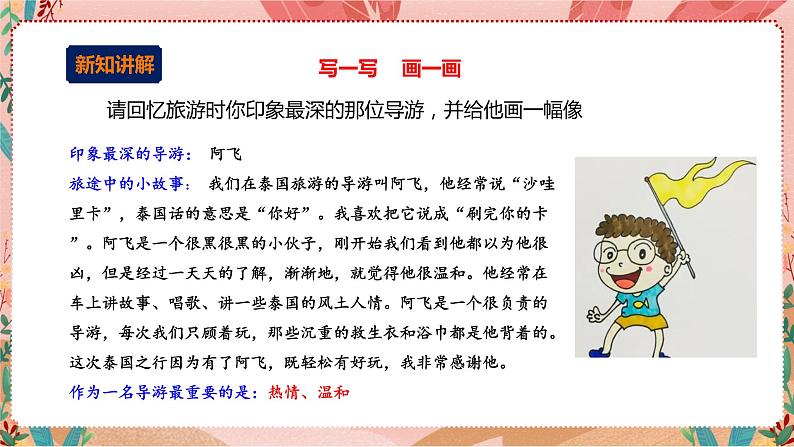 新知讲解

写一写　画一画

请回忆旅游时你印象最深的那位导游，并给他画一幅像

印象最深的导游：　阿飞

旅途中的小故事：　我们在泰国旅游的导游叫阿飞，他经常说“沙哇里卡”，泰国话的意思是“你好”。我喜欢把它说成“刷完你的卡”。阿飞是一个很黑很黑的小伙子，刚开始我们看到他都以为他很凶，但是经过一天天的了解，渐渐地，就觉得他很温和。他经常在车上讲故事、唱歌、讲一些泰国的风土人情。阿飞是一个很负责的导游，每次我们只顾着玩，那些沉重的救生衣和浴巾都是他背着的。这次泰国之行因为有了阿飞，既轻松有好玩，我非常感谢他。

作为一名导游最重要的是：热情、温和